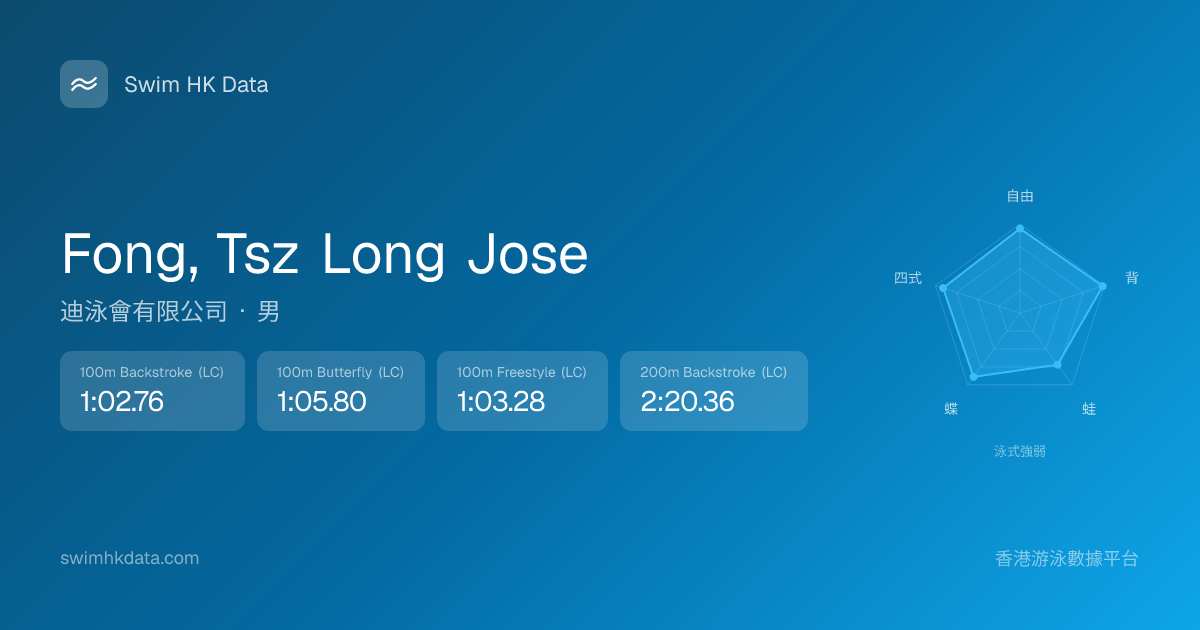 Swim HK Data

Fong, Tsz Long Jose

迪泳會有限公司 · 男

100m Backstroke (LC)
1:02.76

100m Butterfly (LC)
1:05.80

100m Freestyle (LC)
1:03.28

200m Backstroke (LC)
2:20.36

自由

背

蛙

蝶

四式

泳式強弱

swimhkdata.com

香港游泳數據平台